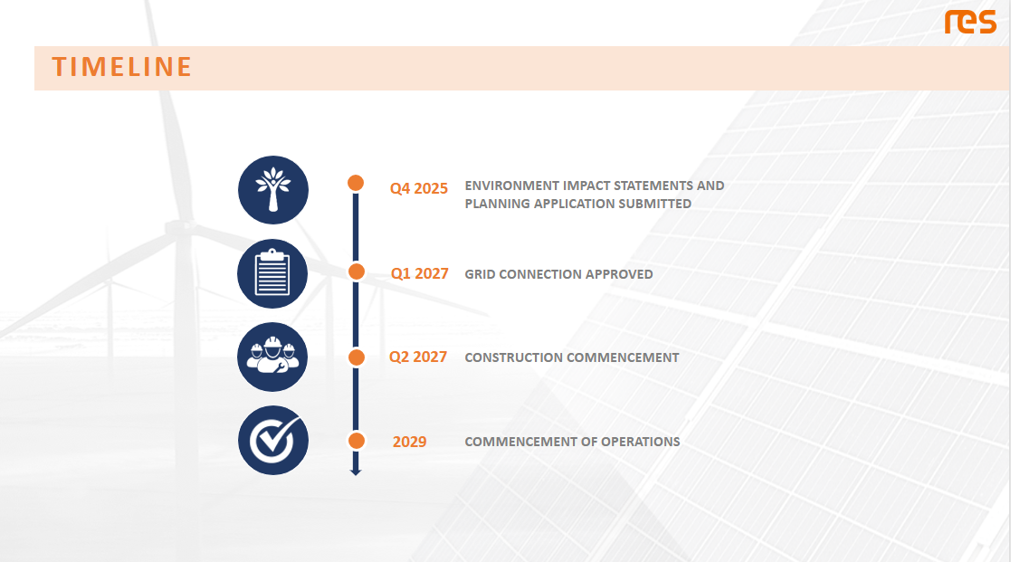 res

TIMELINE

Q4 2025 ENVIRONMENT IMPACT STATEMENTS AND PLANNING APPLICATION SUBMITTED

Q1 2027 GRID CONNECTION APPROVED

Q2 2027 CONSTRUCTION COMMENCEMENT

2029 COMMENCEMENT OF OPERATIONS